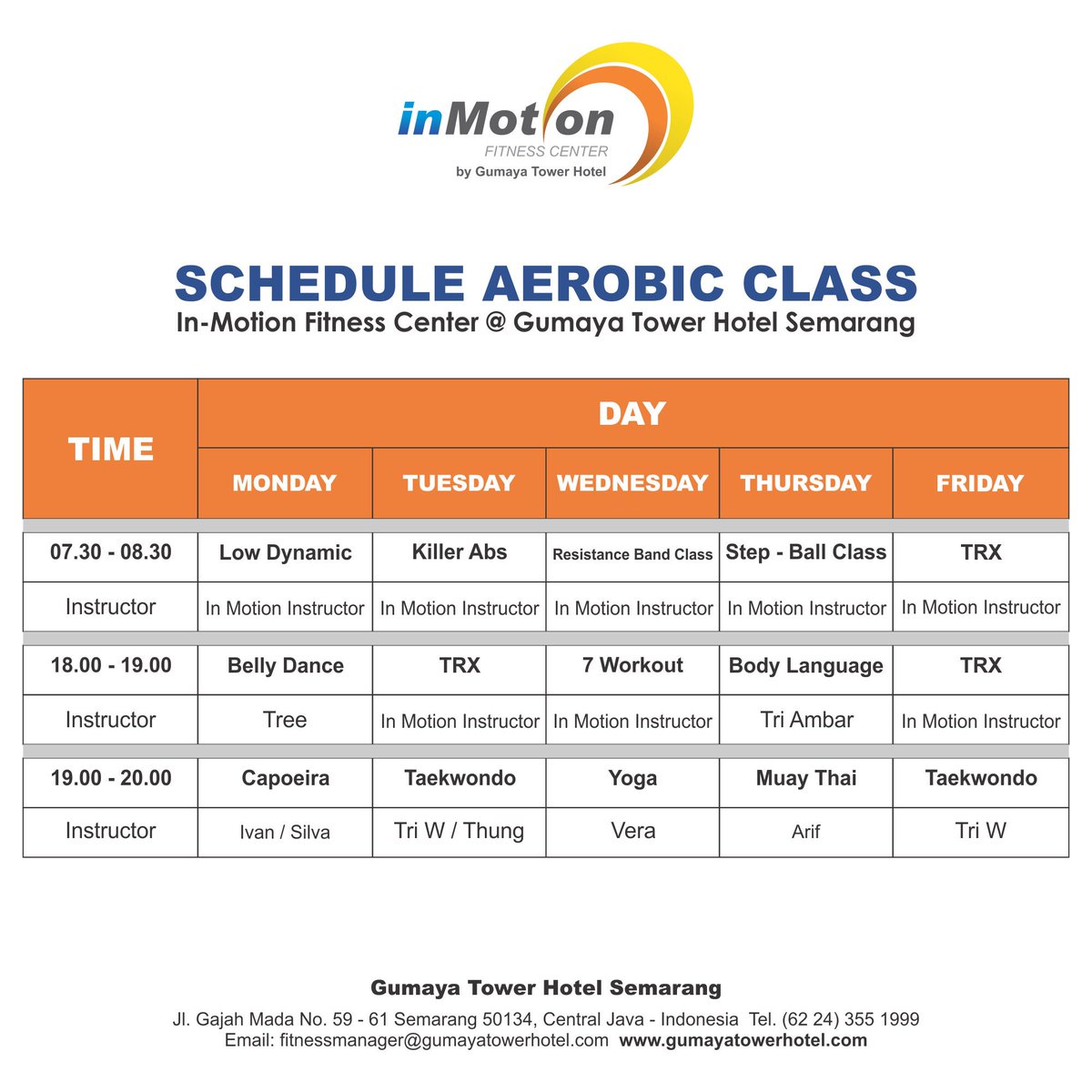 inMotion
FITNESS CENTER
by Gumaya Tower Hotel

SCHEDULE AEROBIC CLASS
In-Motion Fitness Center @ Gumaya Tower Hotel Semarang

| TIME | DAY | | | | |
|---|---|---|---|---|---|
| | MONDAY | TUESDAY | WEDNESDAY | THURSDAY | FRIDAY |
| 07.30 - 08.30 | Low Dynamic | Killer Abs | Resistance Band Class | Step - Ball Class | TRX |
| Instructor | In Motion Instructor | In Motion Instructor | In Motion Instructor | In Motion Instructor | In Motion Instructor |
| 18.00 - 19.00 | Belly Dance | TRX | 7 Workout | Body Language | TRX |
| Instructor | Tree | In Motion Instructor | In Motion Instructor | Tri Ambar | In Motion Instructor |
| 19.00 - 20.00 | Capoeira | Taekwondo | Yoga | Muay Thai | Taekwondo |
| Instructor | Ivan / Silva | Tri W / Thung | Vera | Arif | Tri W |

Gumaya Tower Hotel Semarang
Jl. Gajah Mada No. 59 - 61 Semarang 50134, Central Java - Indonesia Tel. (62 24) 355 1999
Email: fitnessmanager@gumayatowerhotel.com www.gumayatowerhotel.com